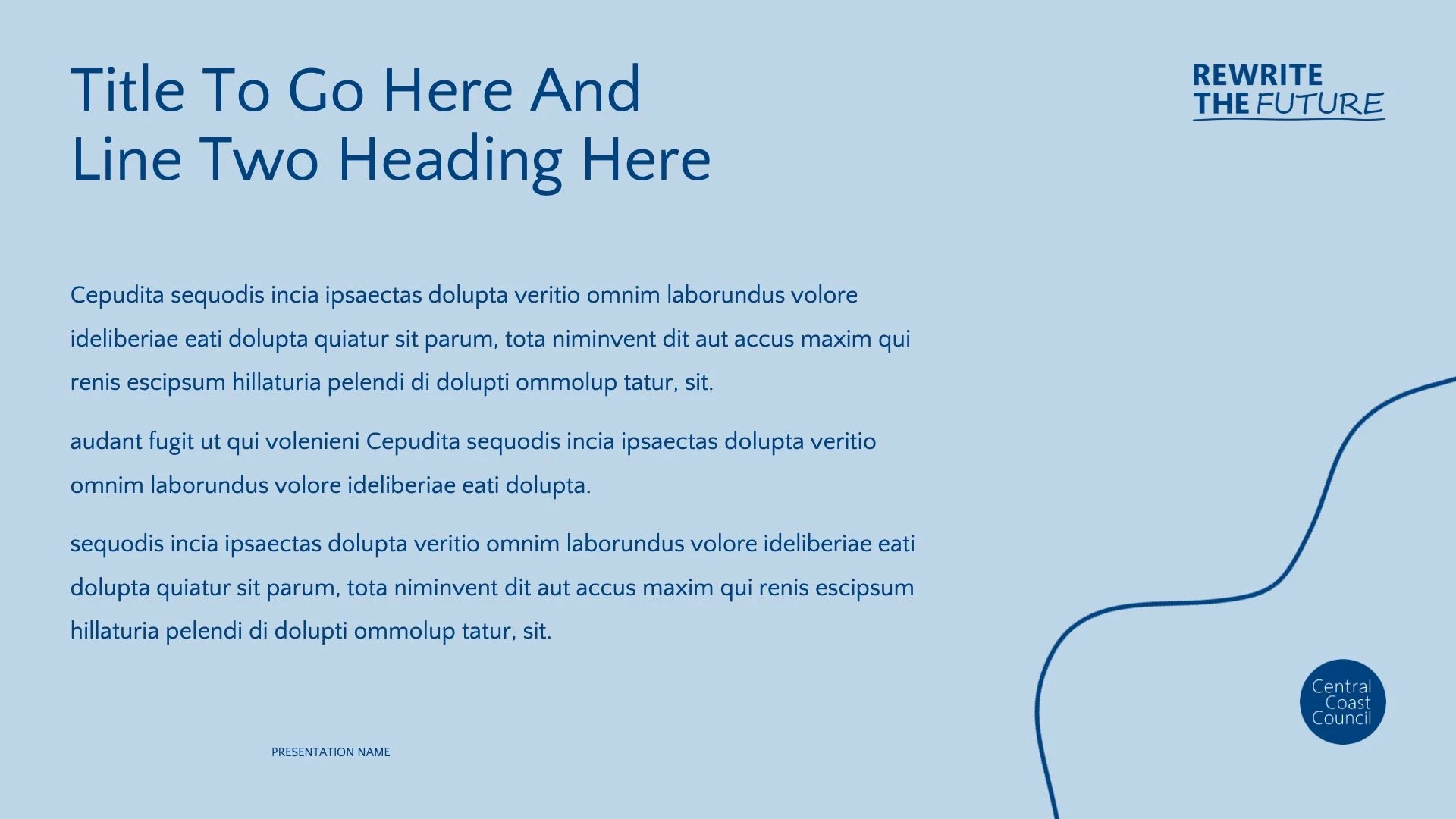 Title To Go Here And
Line Two Heading Here

REWRITE
THE FUTURE

Cepudita sequodis incia ipsaectas dolupta veritio omnim laborundus volore ideliberiae eati dolupta quiatur sit parum, tota niminvent dit aut accus maxim qui renis escipsum hillaturia pelendi di dolupti ommolup tatur, sit.

audant fugit ut qui volenieni Cepudita sequodis incia ipsaectas dolupta veritio omnim laborundus volore ideliberiae eati dolupta.

sequodis incia ipsaectas dolupta veritio omnim laborundus volore ideliberiae eati dolupta quiatur sit parum, tota niminvent dit aut accus maxim qui renis escipsum hillaturia pelendi di dolupti ommolup tatur, sit.

PRESENTATION NAME

Central
Coast
Council